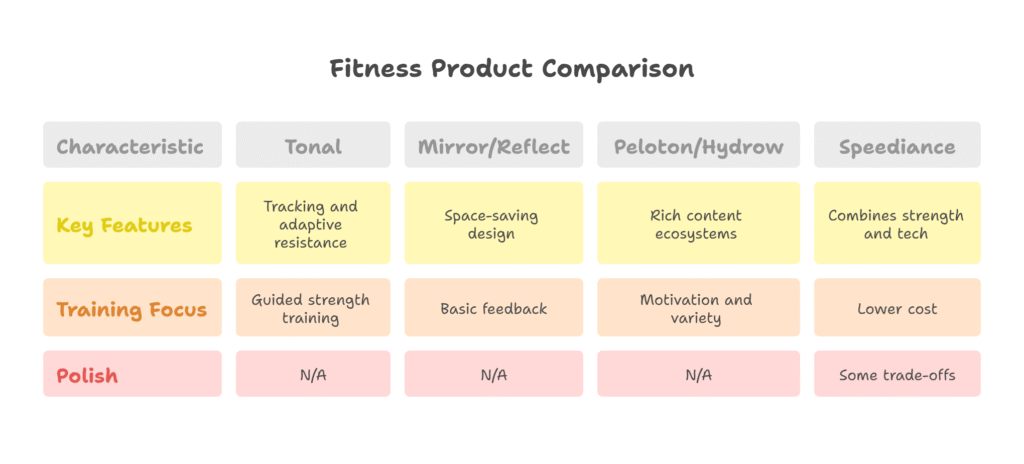 Fitness Product Comparison

| Characteristic | Tonal | Mirror/Reflect | Peloton/Hydrow | Speediance |
|---|---|---|---|---|
| Key Features | Tracking and adaptive resistance | Space-saving design | Rich content ecosystems | Combines strength and tech |
| Training Focus | Guided strength training | Basic feedback | Motivation and variety | Lower cost |
| Polish | N/A | N/A | N/A | Some trade-offs |